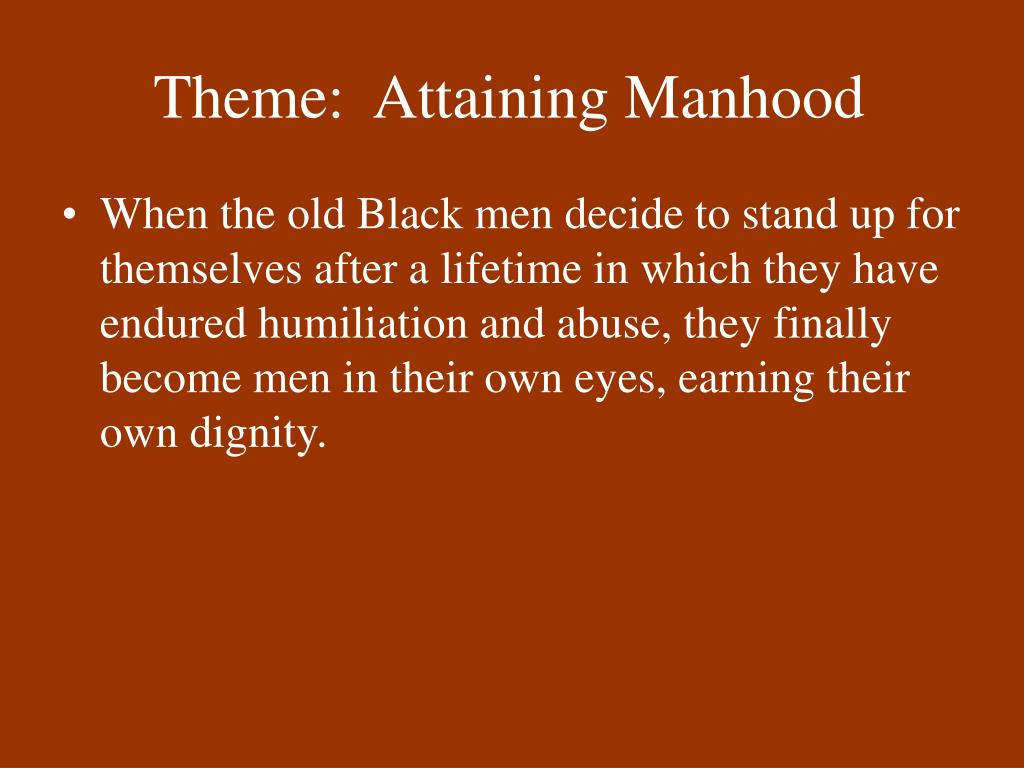 Theme: Attaining Manhood

• When the old Black men decide to stand up for themselves after a lifetime in which they have endured humiliation and abuse, they finally become men in their own eyes, earning their own dignity.